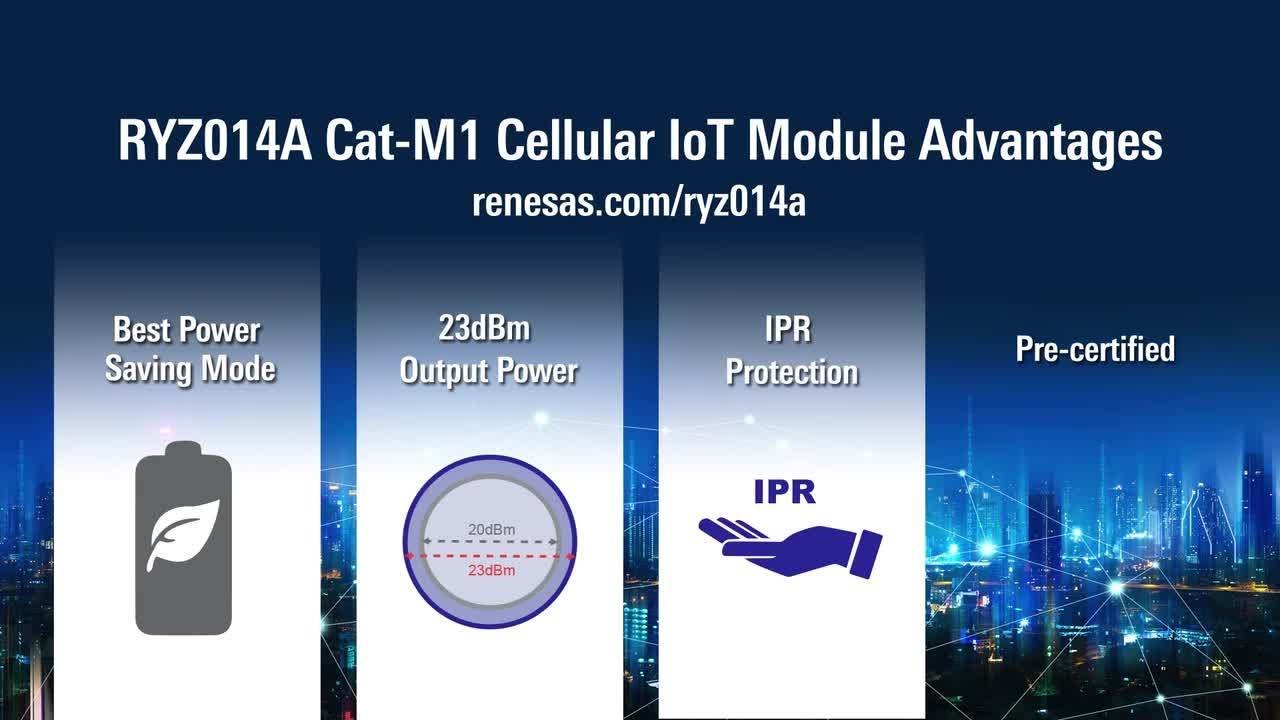 RYZ014A Cat-M1 Cellular IoT Module Advantages
renesas.com/ryz014a

Best Power Saving Mode

23dBm Output Power

20dBm
23dBm

IPR Protection

IPR

Pre-certified